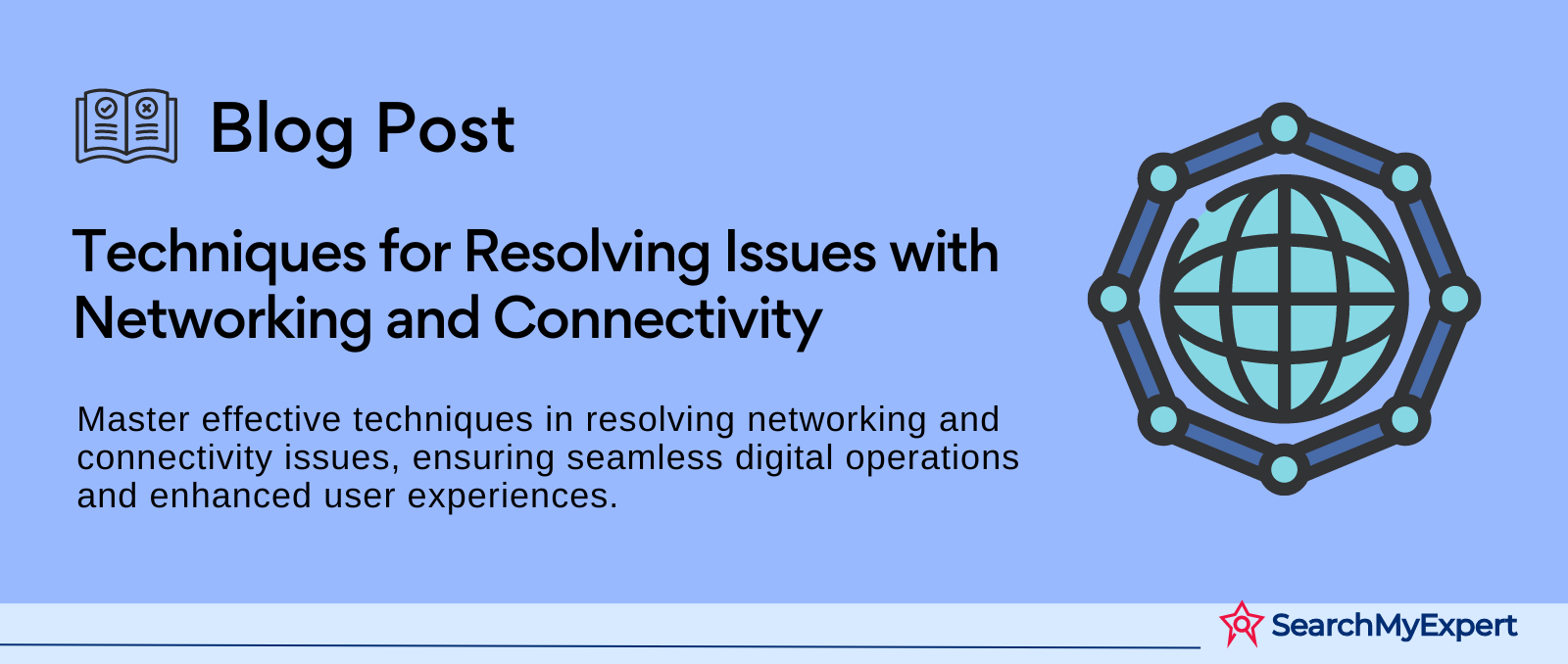 Blog Post

Techniques for Resolving Issues with Networking and Connectivity

Master effective techniques in resolving networking and connectivity issues, ensuring seamless digital operations and enhanced user experiences.

SearchMyExpert